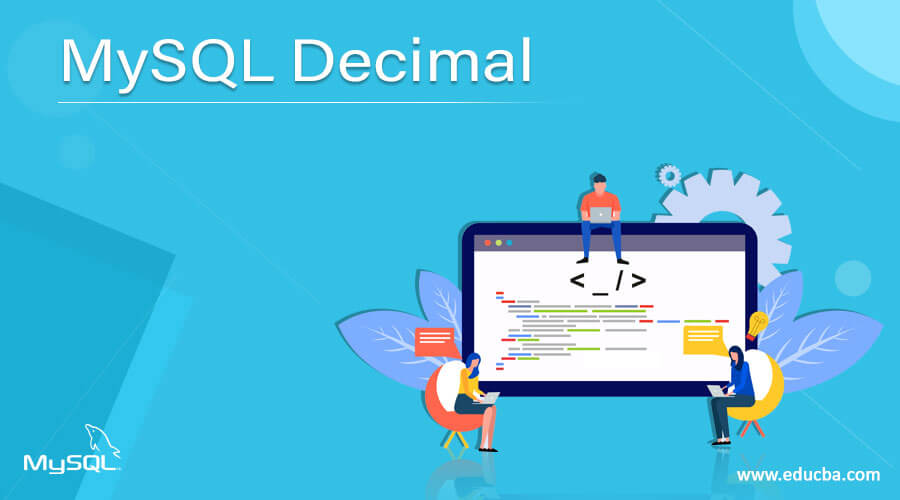 MySQL Decimal

< _ / >

MySQL

www.educba.com